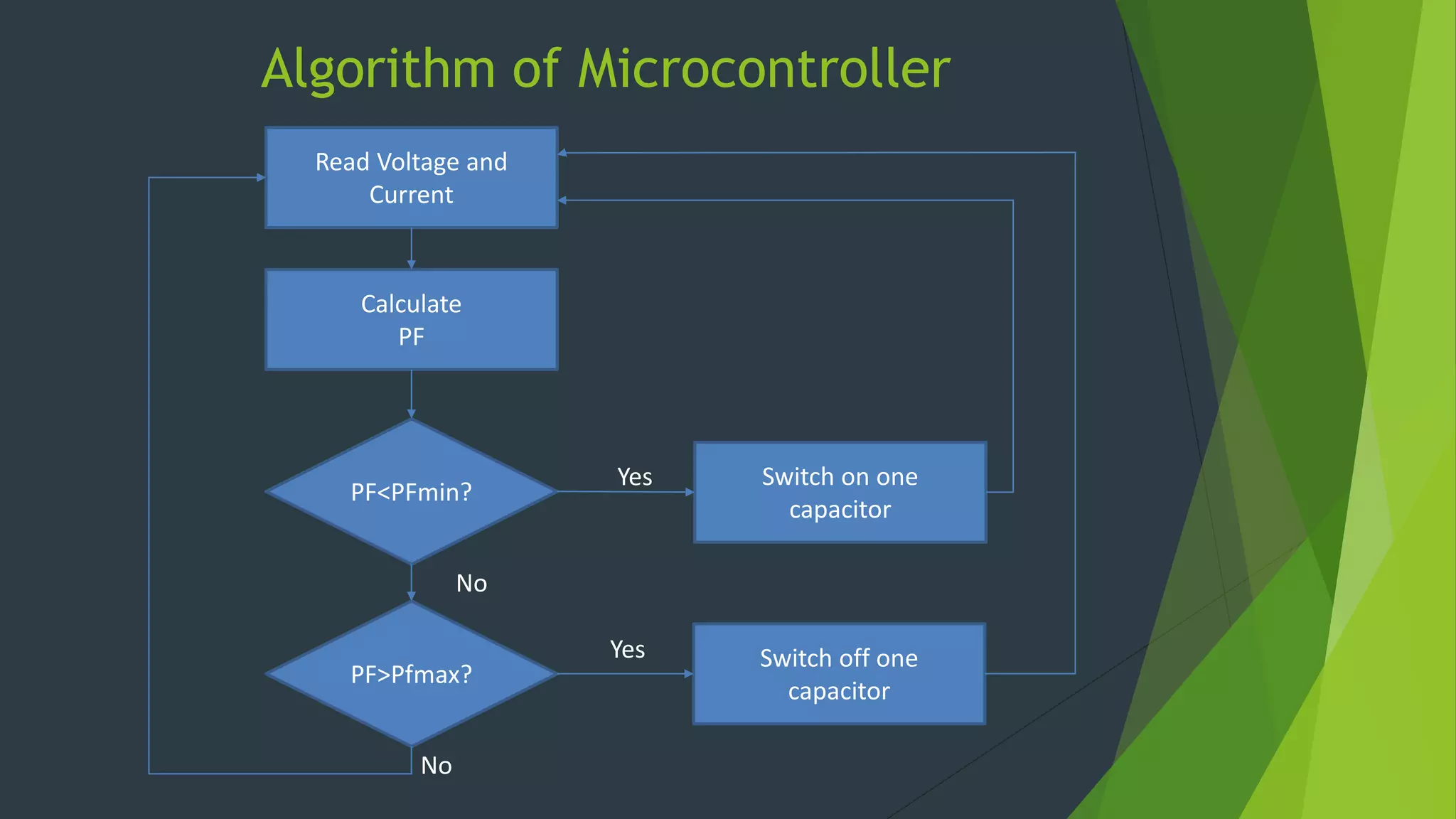 Algorithm of Microcontroller

Read Voltage and Current

Calculate PF

PF<PFmin?

Yes

Switch on one capacitor

No

PF>Pfmax?

Yes

Switch off one capacitor

No